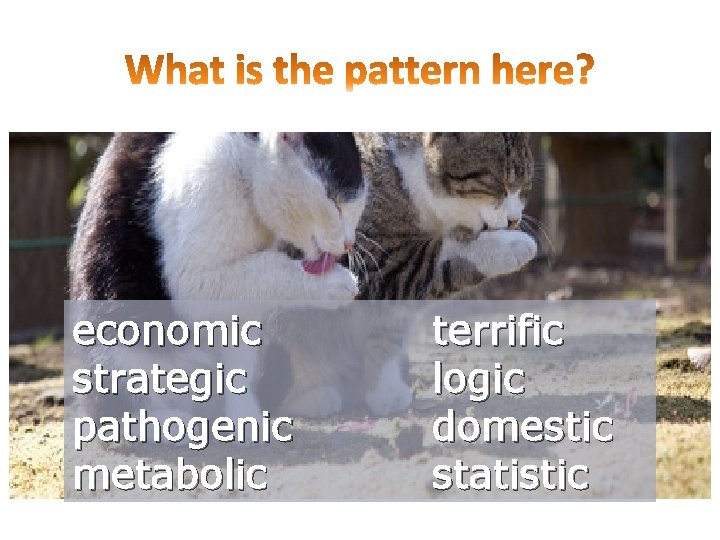 What is the pattern here?

economic
strategic
pathogenic
metabolic

terrific
logic
domestic
statistic